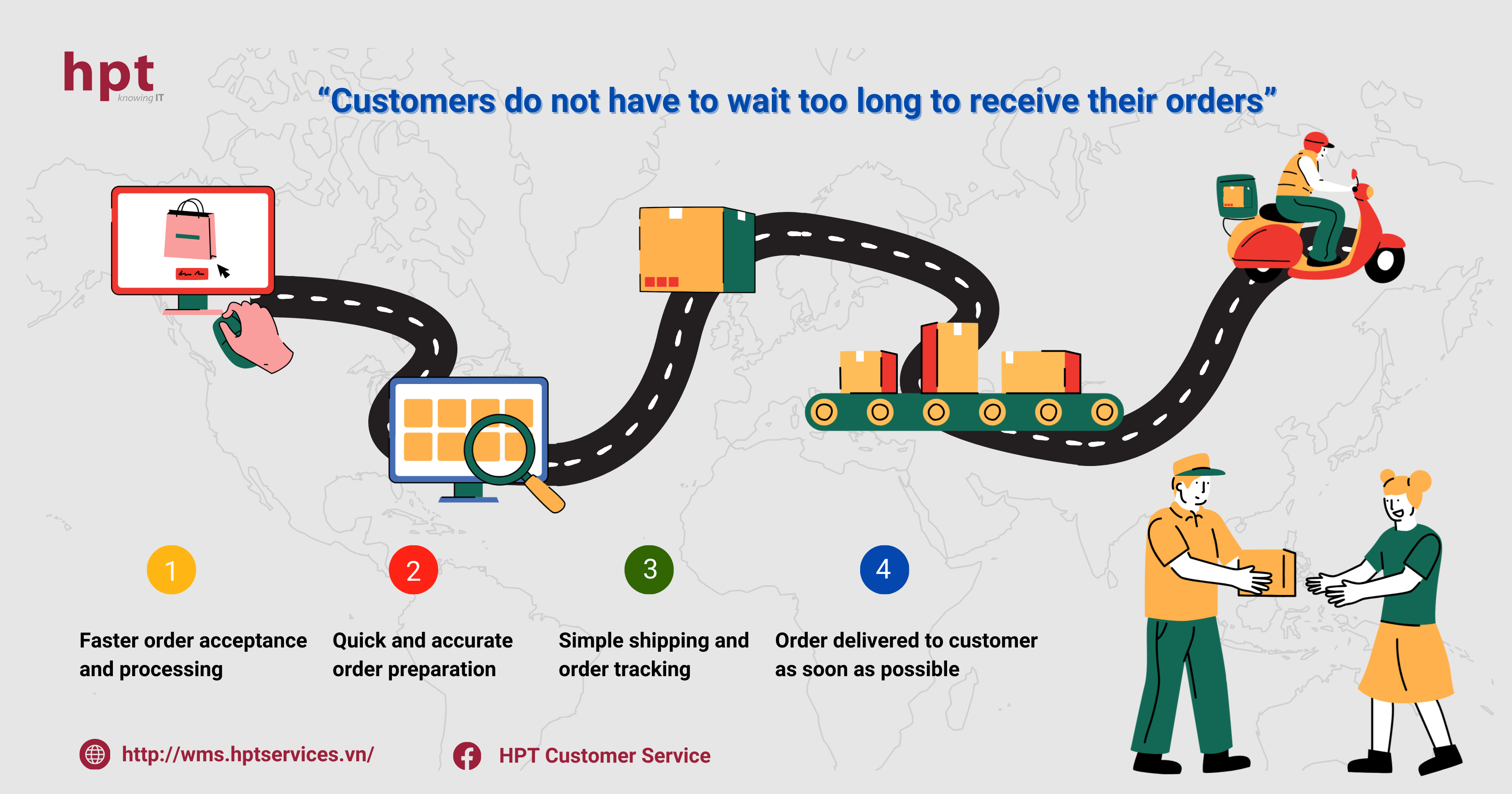 hpt
knowing IT

“Customers do not have to wait too long to receive their orders”

1

Faster order acceptance and processing

2

Quick and accurate order preparation

3

Simple shipping and order tracking

4

Order delivered to customer as soon as possible

http://wms.hptservices.vn/

HPT Customer Service